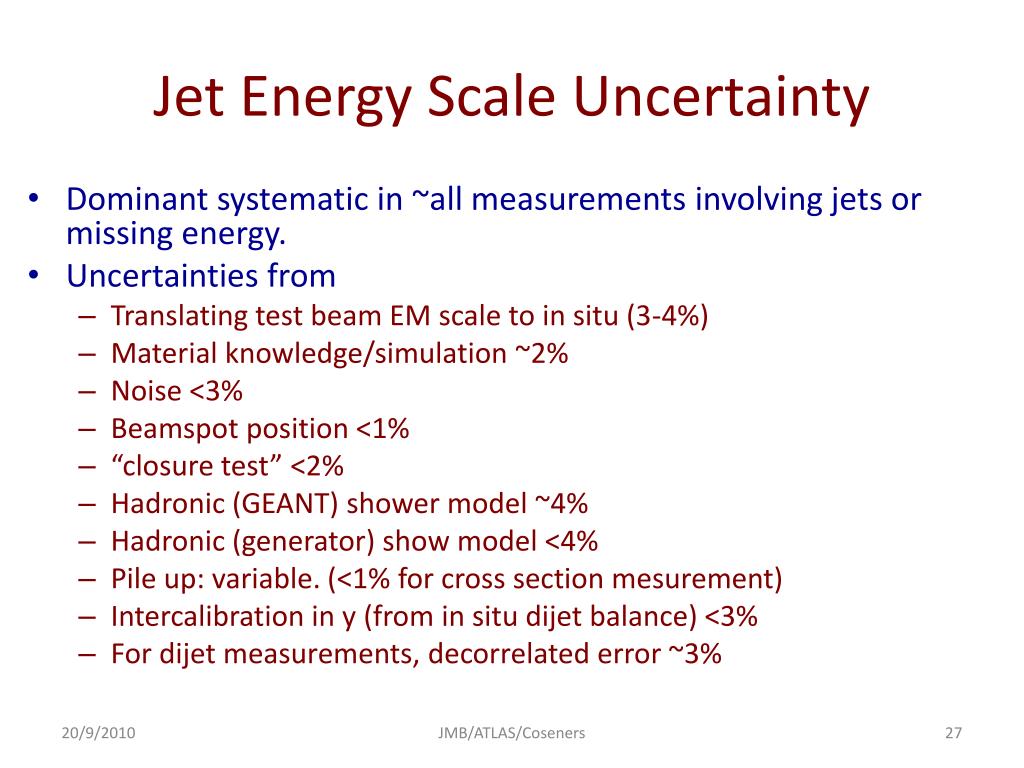 Jet Energy Scale Uncertainty

• Dominant systematic in ~all measurements involving jets or missing energy.
• Uncertainties from
– Translating test beam EM scale to in situ (3-4%)
– Material knowledge/simulation ~2%
– Noise <3%
– Beamspot position <1%
– “closure test” <2%
– Hadronic (GEANT) shower model ~4%
– Hadronic (generator) show model <4%
– Pile up: variable. (<1% for cross section mesurement)
– Intercalibration in y (from in situ dijet balance) <3%
– For dijet measurements, decorrelated error ~3%

20/9/2010
JMB/ATLAS/Coseners
27